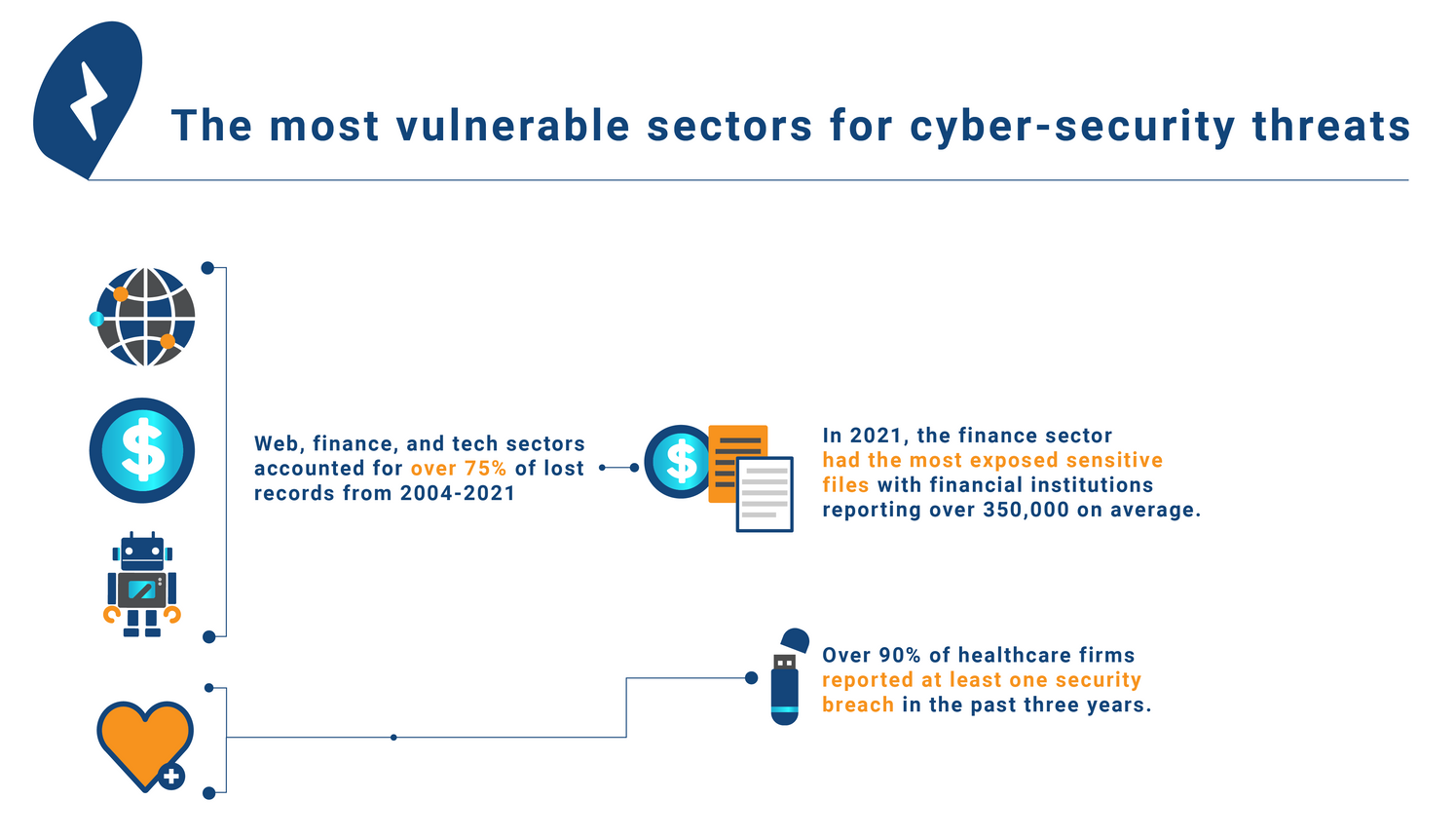 The most vulnerable sectors for cyber-security threats

Web, finance, and tech sectors accounted for over 75% of lost records from 2004-2021

In 2021, the finance sector had the most exposed sensitive files with financial institutions reporting over 350,000 on average.

Over 90% of healthcare firms reported at least one security breach in the past three years.